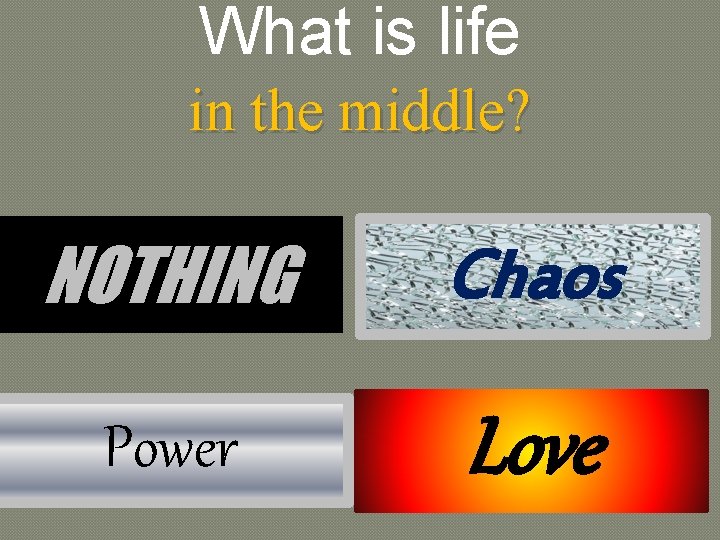 What is life
in the middle?

NOTHING

Chaos

Power

Love